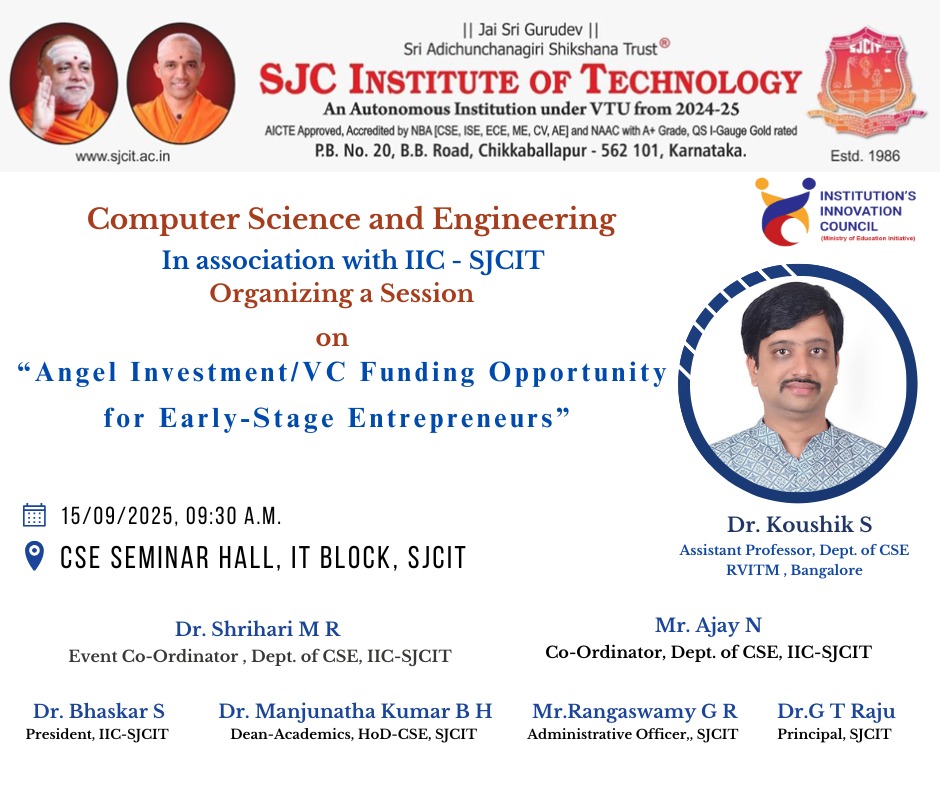 || Jai Sri Gurudev ||
Sri Adichunchanagiri Shikshana Trust®
SJC INSTITUTE OF TECHNOLOGY
An Autonomous Institution under VTU from 2024-25
AICTE Approved, Accredited by NBA [CSE, ISE, ECE, ME, CV, AE] and NAAC with A+ Grade, QS I-Gauge Gold rated
P.B. No. 20, B.B. Road, Chikkaballapur - 562 101, Karnataka.

www.sjcit.ac.in

SJCIT

Estd. 1986

INSTITUTION'S INNOVATION COUNCIL
(Ministry of Education Initiative)

Computer Science and Engineering
In association with IIC - SJCIT
Organizing a Session
on
"Angel Investment/VC Funding Opportunity for Early-Stage Entrepreneurs"

15/09/2025, 09:30 A.M.
CSE SEMINAR HALL, IT BLOCK, SJCIT

Dr. Koushik S
Assistant Professor, Dept. of CSE
RVITM , Bangalore

Dr. Shrihari M R
Event Co-Ordinator , Dept. of CSE, IIC-SJCIT

Mr. Ajay N
Co-Ordinator, Dept. of CSE, IIC-SJCIT

Dr. Bhaskar S
President, IIC-SJCIT

Dr. Manjunatha Kumar B H
Dean-Academics, HoD-CSE, SJCIT

Mr.Rangaswamy G R
Administrative Officer,, SJCIT

Dr.G T Raju
Principal, SJCIT